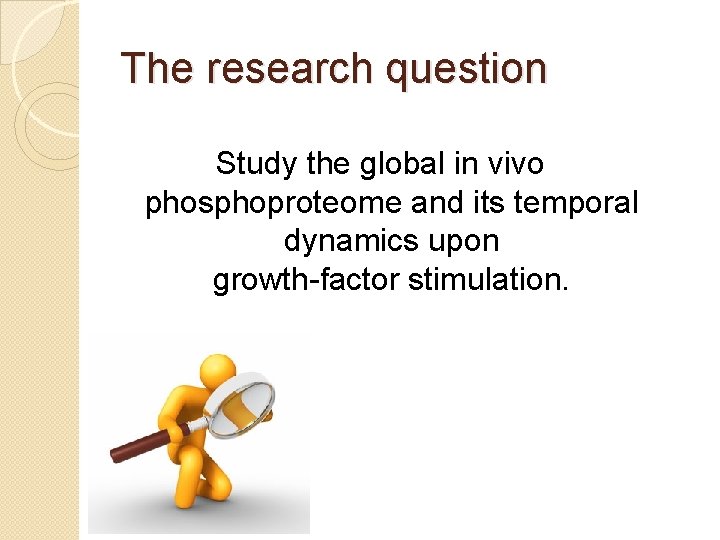 The research question

Study the global in vivo phosphoproteome and its temporal dynamics upon growth-factor stimulation.